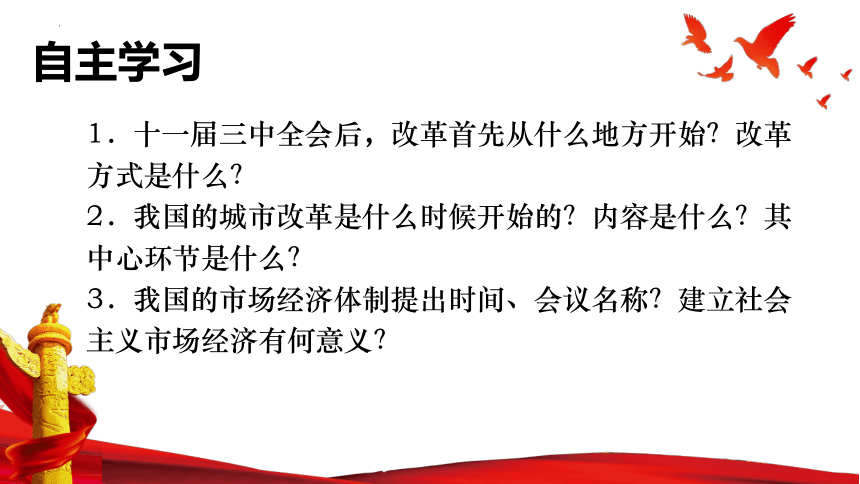 自主学习

1．十一届三中全会后，改革首先从什么地方开始？改革方式是什么？
2．我国的城市改革是什么时候开始的？内容是什么？其中心环节是什么？
3．我国的市场经济体制提出时间、会议名称？建立社会主义市场经济有何意义？